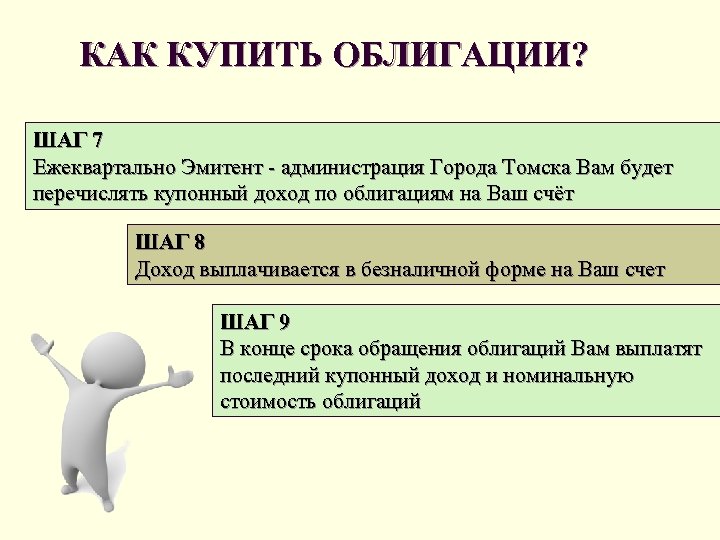 КАК КУПИТЬ ОБЛИГАЦИИ?

ШАГ 7
Ежеквартально Эмитент - администрация Города Томска Вам будет перечислять купонный доход по облигациям на Ваш счёт

ШАГ 8
Доход выплачивается в безналичной форме на Ваш счет

ШАГ 9
В конце срока обращения облигаций Вам выплатят последний купонный доход и номинальную стоимость облигаций